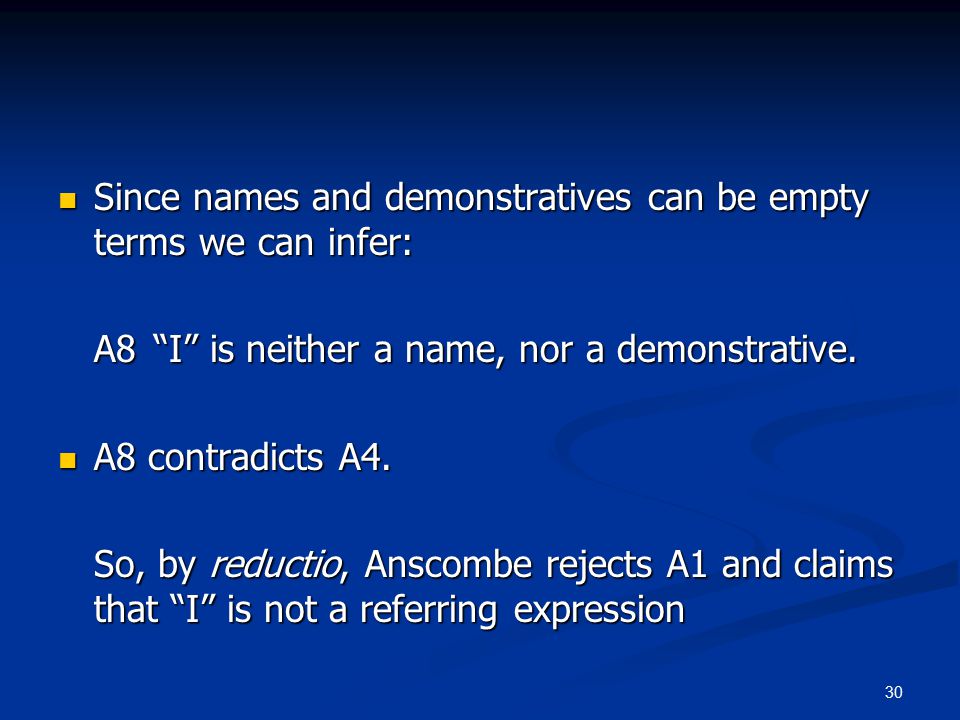 Since names and demonstratives can be empty terms we can infer:

A8 “I” is neither a name, nor a demonstrative.

A8 contradicts A4.

So, by reductio, Anscombe rejects A1 and claims that “I” is not a referring expression

30